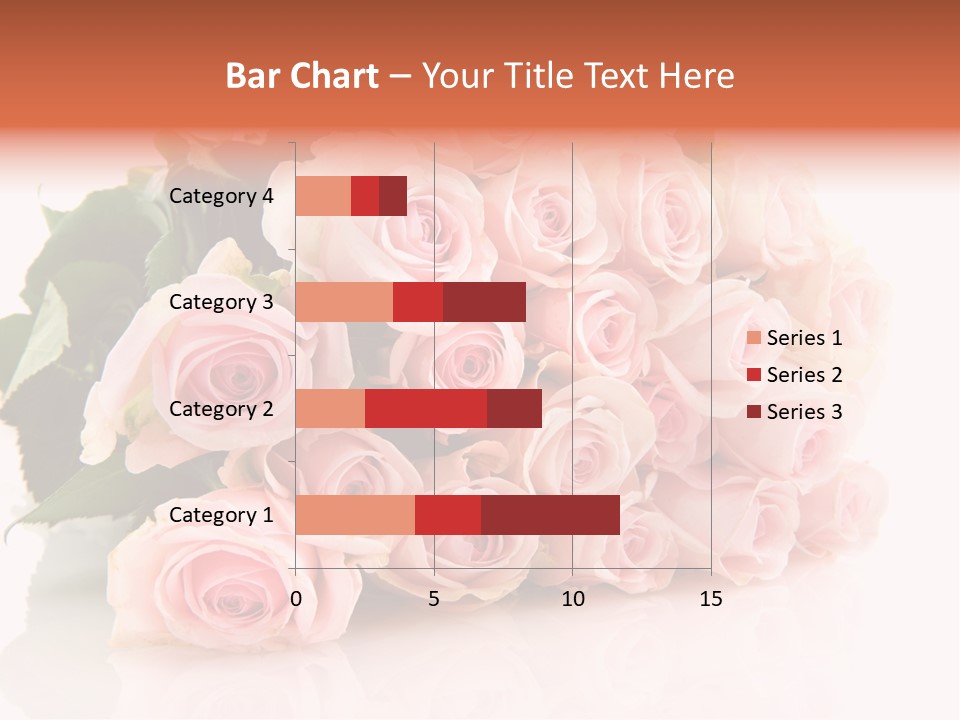 Bar Chart – Your Title Text Here

Category 4
Category 3
Category 2
Category 1

0
5
10
15

Series 1
Series 2
Series 3